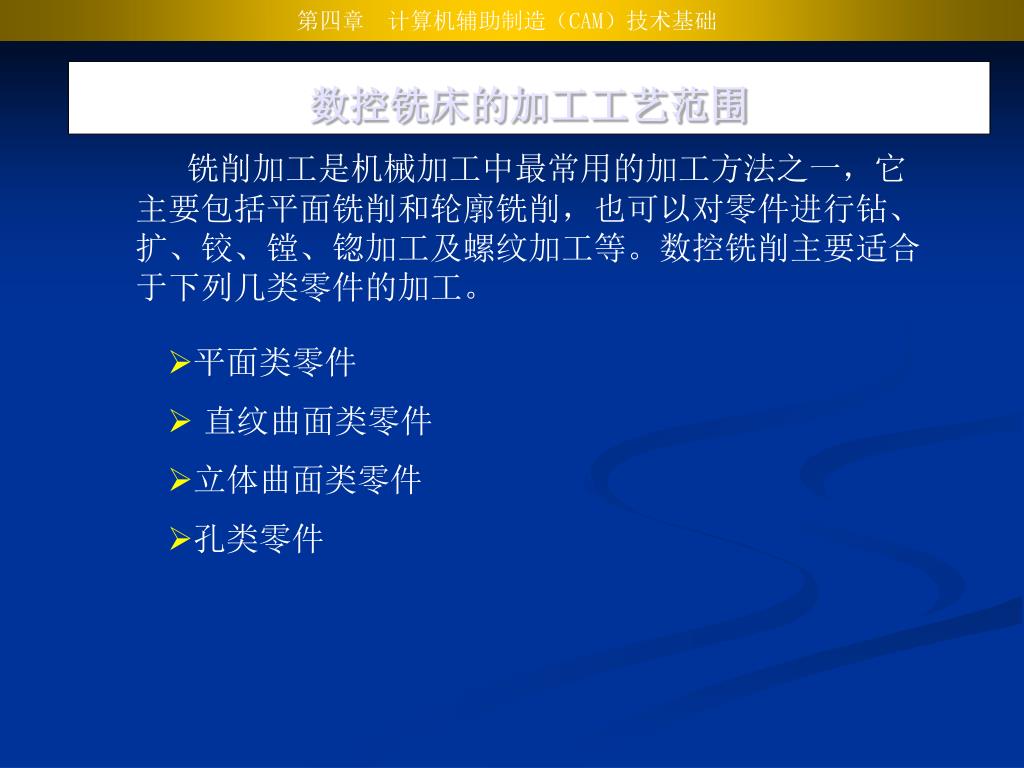 第四章　计算机辅助制造（CAM）技术基础

数控铣床的加工工艺范围

铣削加工是机械加工中最常用的加工方法之一，它主要包括平面铣削和轮廓铣削，也可以对零件进行钻、扩、铰、镗、锪加工及螺纹加工等。数控铣削主要适合于下列几类零件的加工。

➢平面类零件

➢ 直纹曲面类零件

➢立体曲面类零件

➢孔类零件